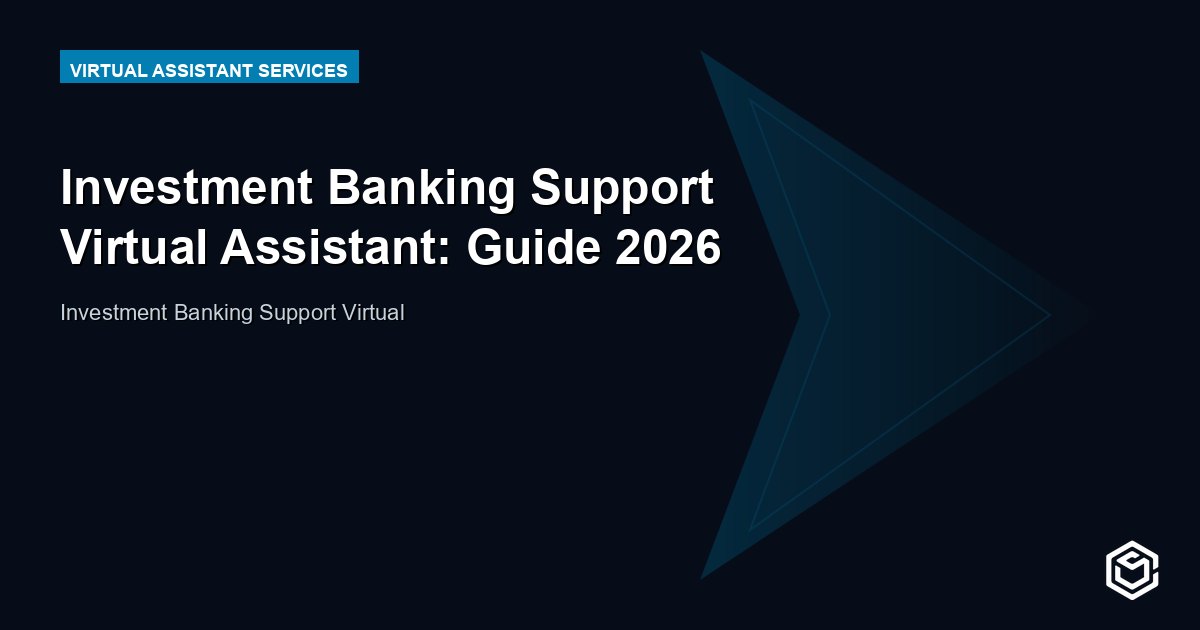 VIRTUAL ASSISTANT SERVICES

Investment Banking Support Virtual Assistant: Guide 2026

Investment Banking Support Virtual